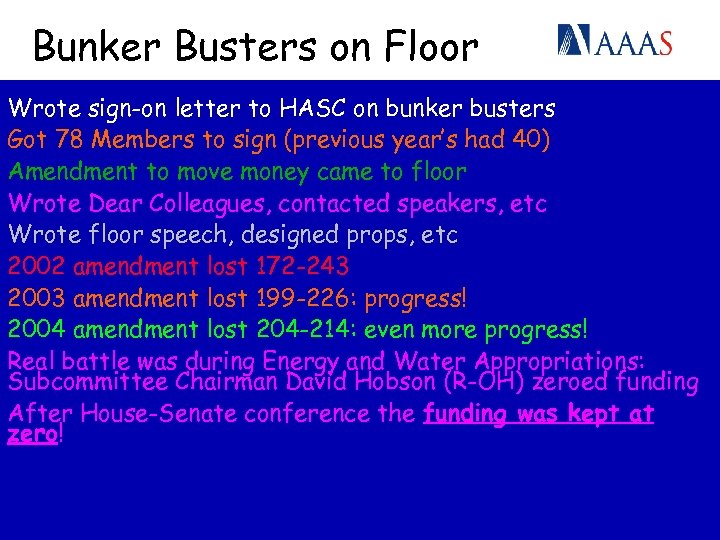 Bunker Busters on Floor

AAAS

Wrote sign-on letter to HASC on bunker busters

Got 78 Members to sign (previous year's had 40)

Amendment to move money came to floor

Wrote Dear Colleagues, contacted speakers, etc

Wrote floor speech, designed props, etc

2002 amendment lost 172-243

2003 amendment lost 199-226: progress!

2004 amendment lost 204-214: even more progress!

Real battle was during Energy and Water Appropriations: Subcommittee Chairman David Hobson (R-OH) zeroed funding

After House-Senate conference the funding was kept at zero!